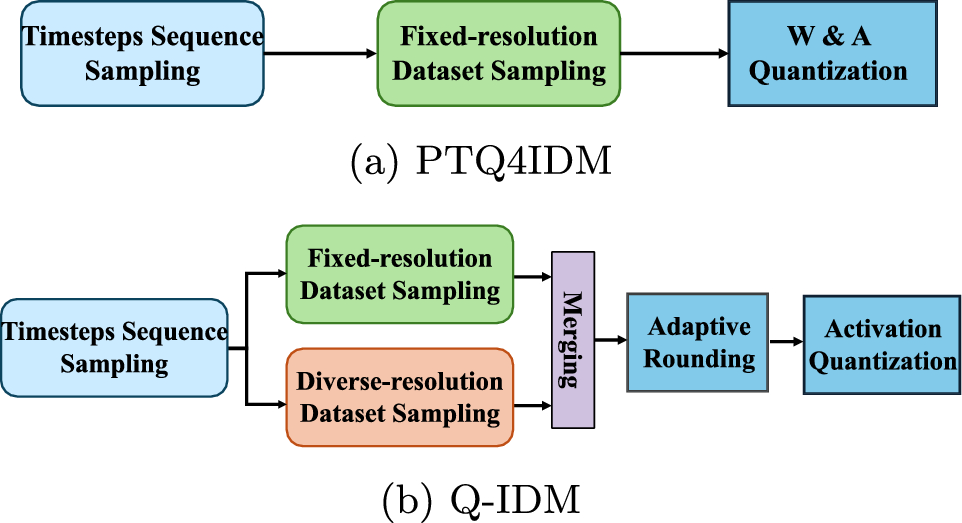 Timesteps Sequence Sampling

Fixed-resolution Dataset Sampling

W & A Quantization

(a) PTQ4IDM

Timesteps Sequence Sampling

Fixed-resolution Dataset Sampling

Diverse-resolution Dataset Sampling

Merging

Adaptive Rounding

Activation Quantization

(b) Q-IDM